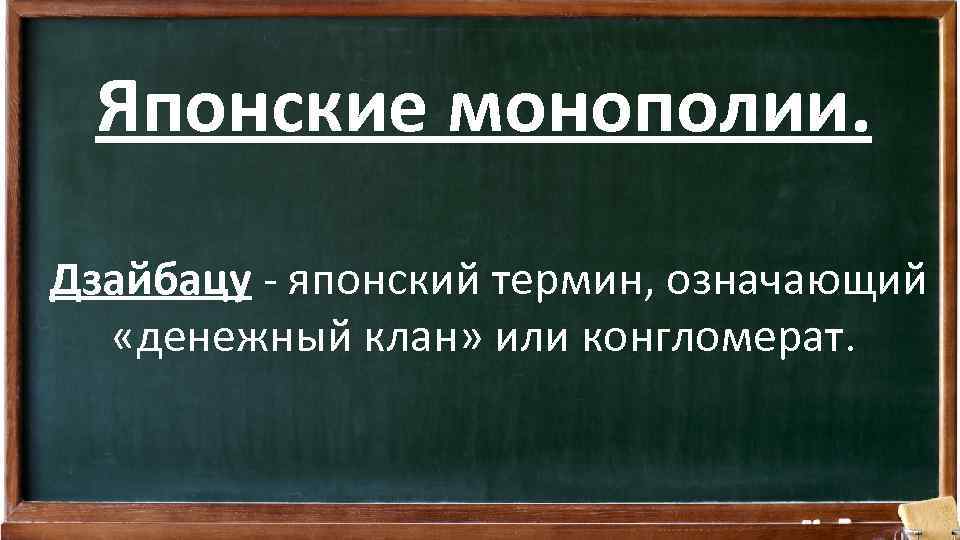 Японские монополии.

Дзайбацу - японский термин, означающий «денежный клан» или конгломерат.